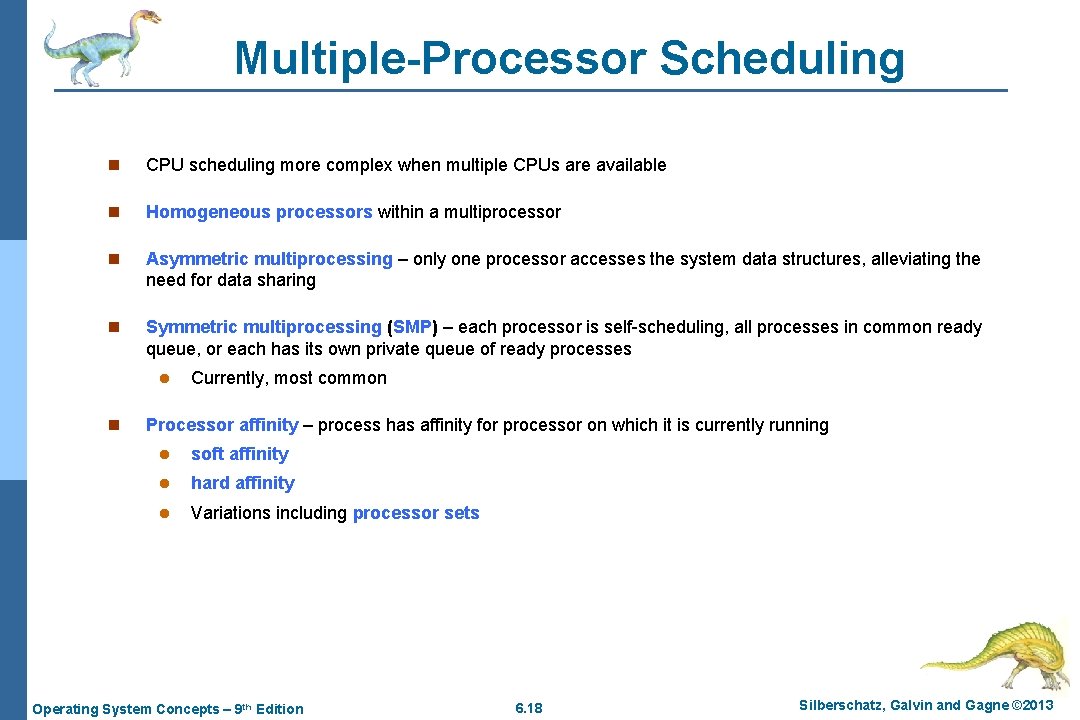 Multiple-Processor Scheduling

n CPU scheduling more complex when multiple CPUs are available

n Homogeneous processors within a multiprocessor

n Asymmetric multiprocessing – only one processor accesses the system data structures, alleviating the need for data sharing

n Symmetric multiprocessing (SMP) – each processor is self-scheduling, all processes in common ready queue, or each has its own private queue of ready processes

l Currently, most common

n Processor affinity – process has affinity for processor on which it is currently running

l soft affinity

l hard affinity

l Variations including processor sets

Operating System Concepts – 9th Edition

6.18

Silberschatz, Galvin and Gagne ©2013